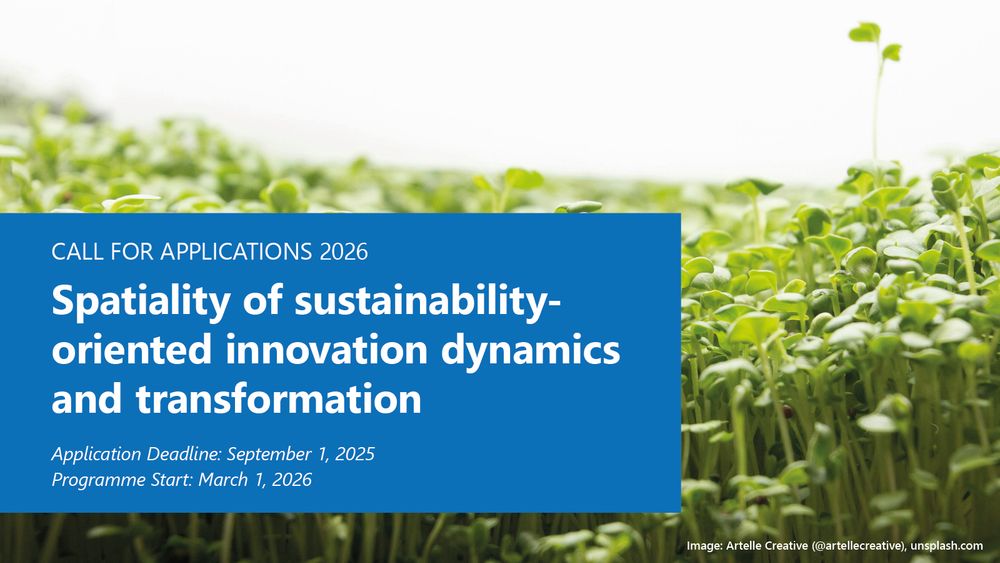 CALL FOR APPLICATIONS 2026

Spatiality of sustainability-oriented innovation dynamics and transformation

Application Deadline: September 1, 2025
Programme Start: March 1, 2026

Image: Artelle Creative (@artellecreative), unsplash.com